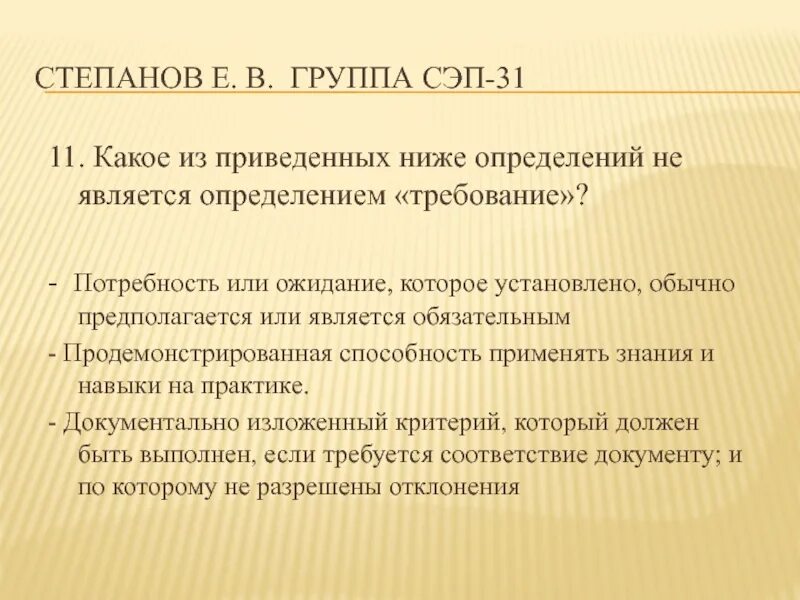 СТЕПАНОВ Е. В. ГРУППА СЭП-31

11. Какое из приведенных ниже определений не является определением «требование»?

- Потребность или ожидание, которое установлено, обычно предполагается или является обязательным
- Продемонстрированная способность применять знания и навыки на практике.
- Документально изложенный критерий, который должен быть выполнен, если требуется соответствие документу; и по которому не разрешены отклонения